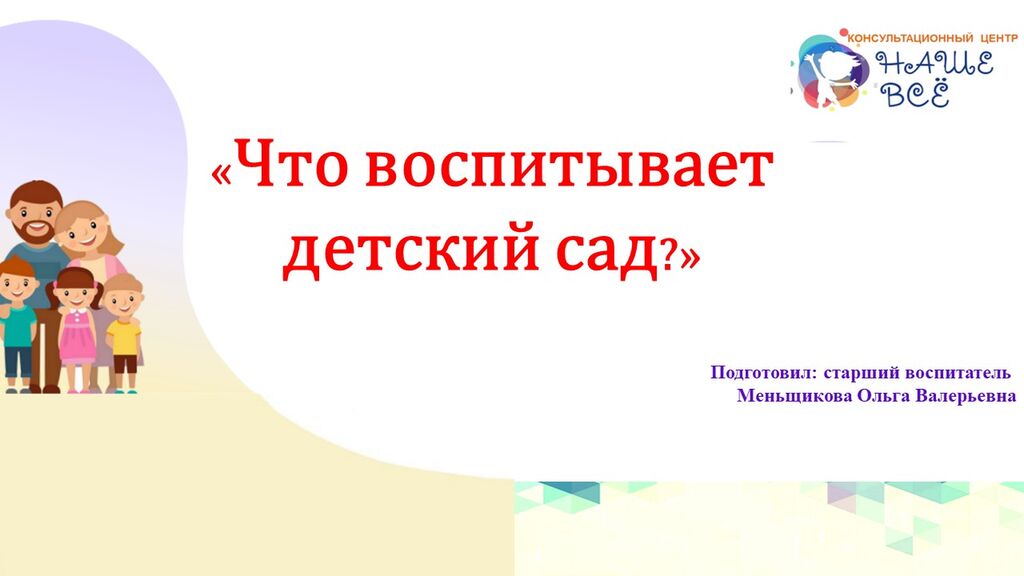 КОНСУЛЬТАЦИОННЫЙ ЦЕНТР
НАШЕ ВСЁ

«Что воспитывает детский сад?»

Подготовил: старший воспитатель
Меньщикова Ольга Валерьевна